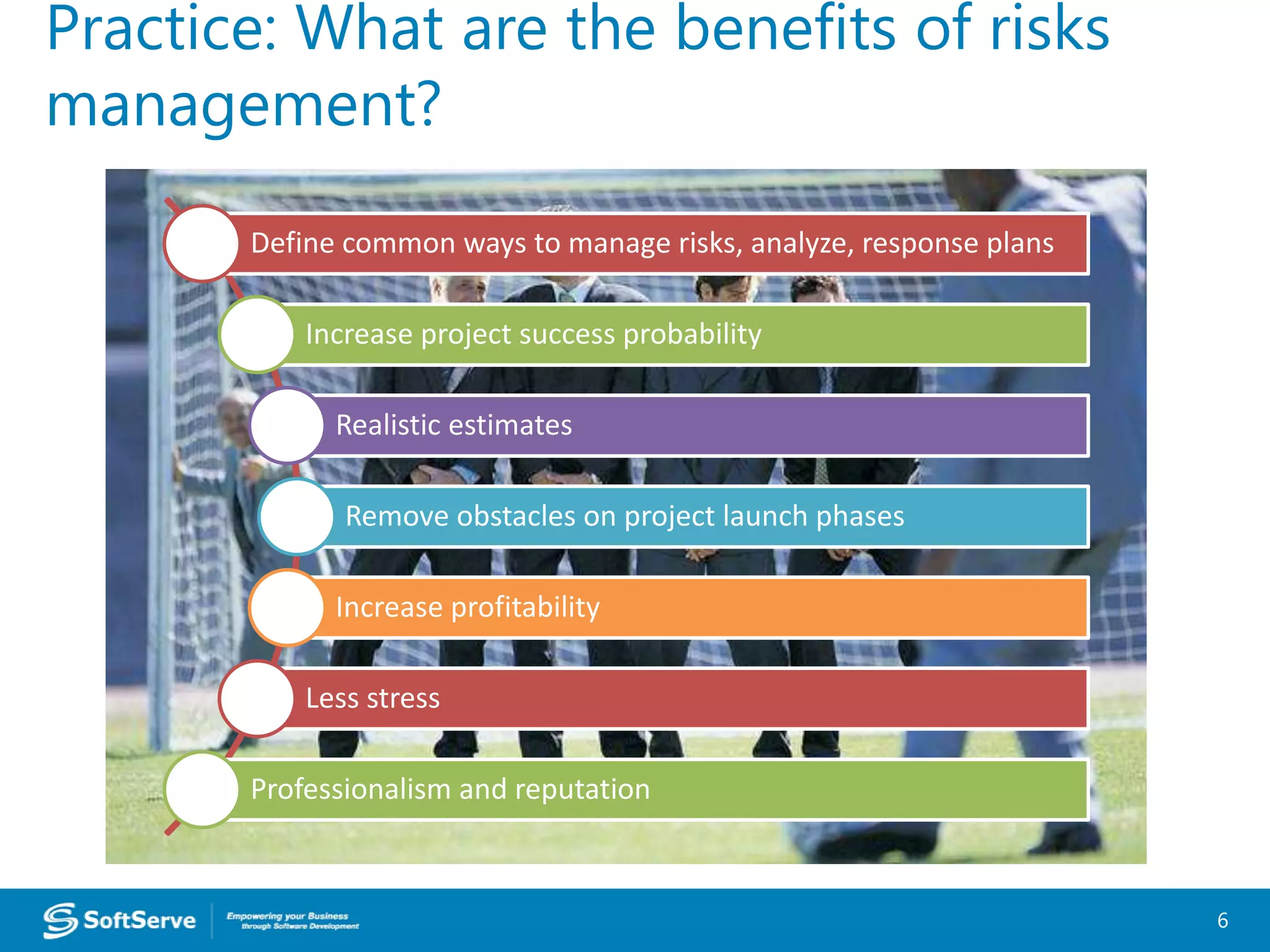 Practice: What are the benefits of risks management?

Define common ways to manage risks, analyze, response plans

Increase project success probability

Realistic estimates

Remove obstacles on project launch phases

Increase profitability

Less stress

Professionalism and reputation

SoftServe

Empowering your Business through Software Development

6